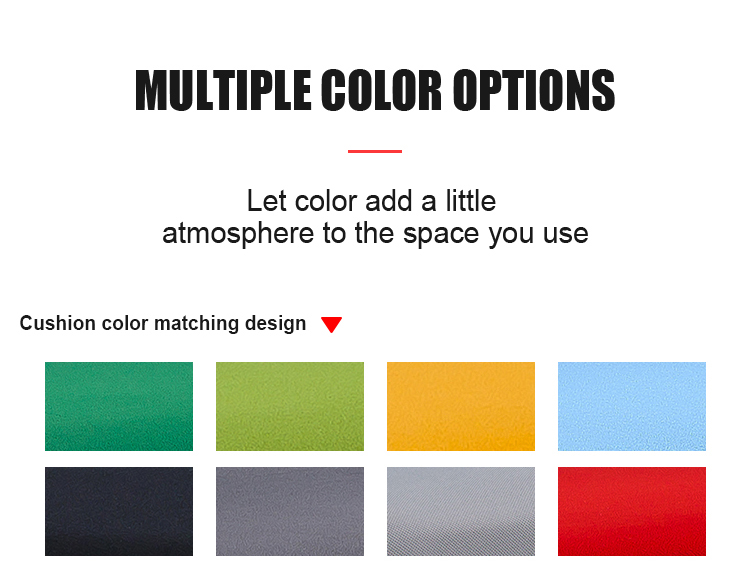 MULTIPLE COLOR OPTIONS

Let color add a little atmosphere to the space you use

Cushion color matching design